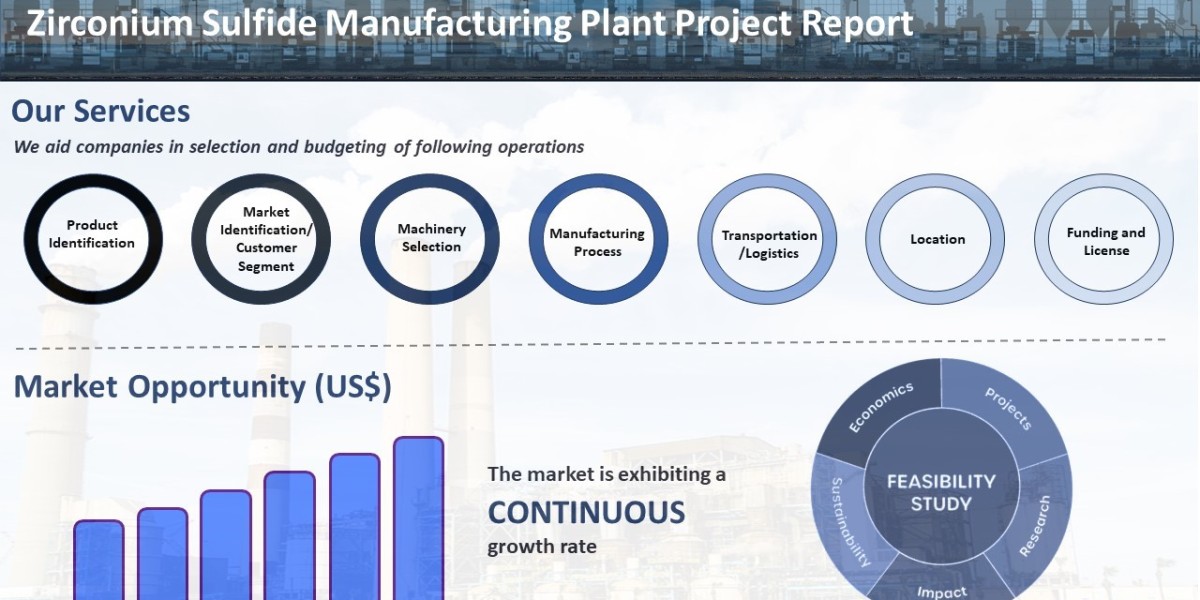 Zirconium Sulfide Manufacturing Plant Project Report

Our Services

We aid companies in selection and budgeting of following operations

Product Identification

Market Identification/ Customer Segment

Machinery Selection

Manufacturing Process

Transportation /Logistics

Location

Funding and License

Market Opportunity (US$)

The market is exhibiting a CONTINUOUS growth rate

Economics

Projects

Research

Impact

Sustainability

FEASIBILITY STUDY